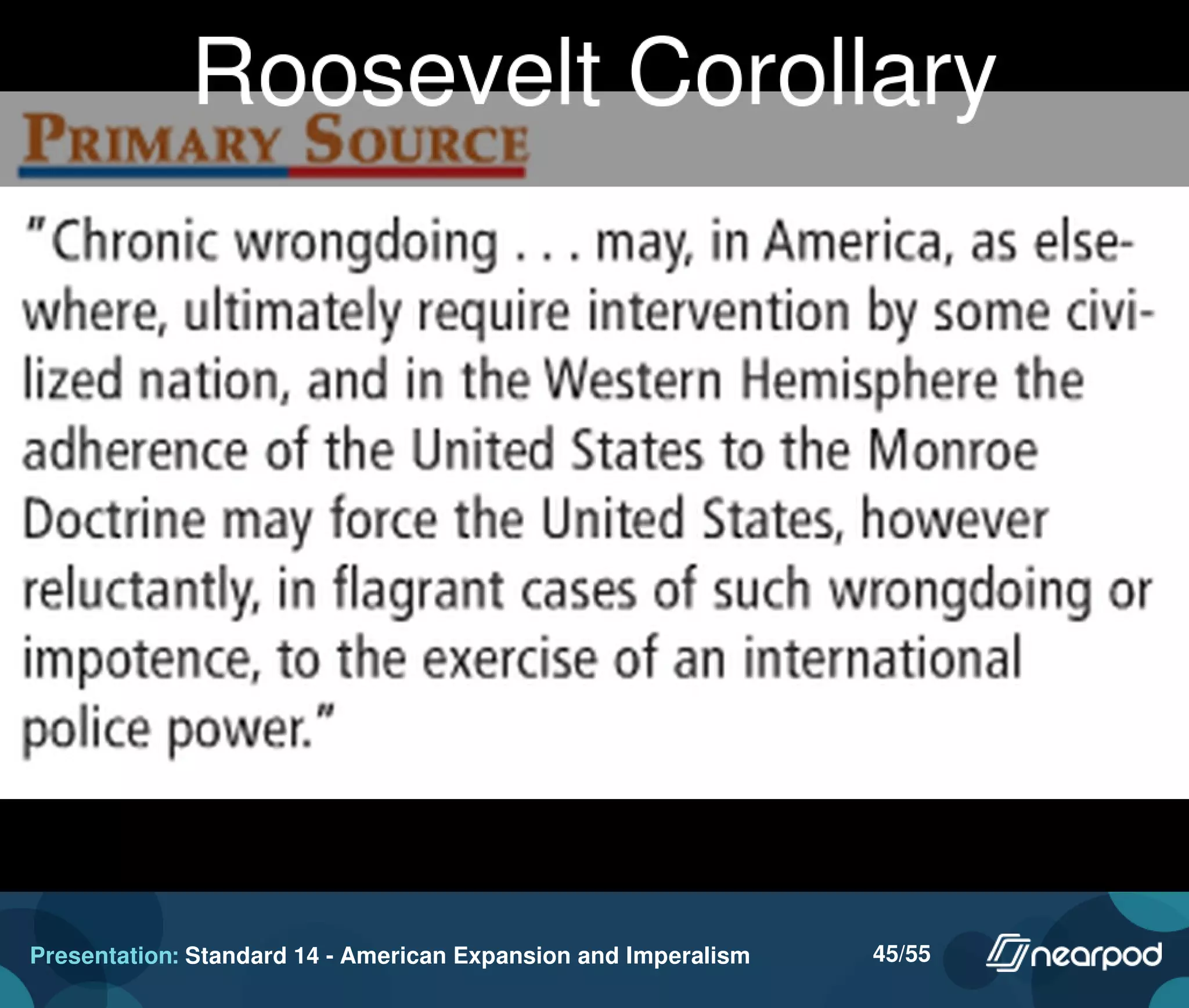 Roosevelt Corollary

PRIMARY SOURCE

"Chronic wrongdoing . . . may, in America, as elsewhere, ultimately require intervention by some civilized nation, and in the Western Hemisphere the adherence of the United States to the Monroe Doctrine may force the United States, however reluctantly, in flagrant cases of such wrongdoing or impotence, to the exercise of an international police power."

Presentation: Standard 14 - American Expansion and Imperalism

45/55

nearpod